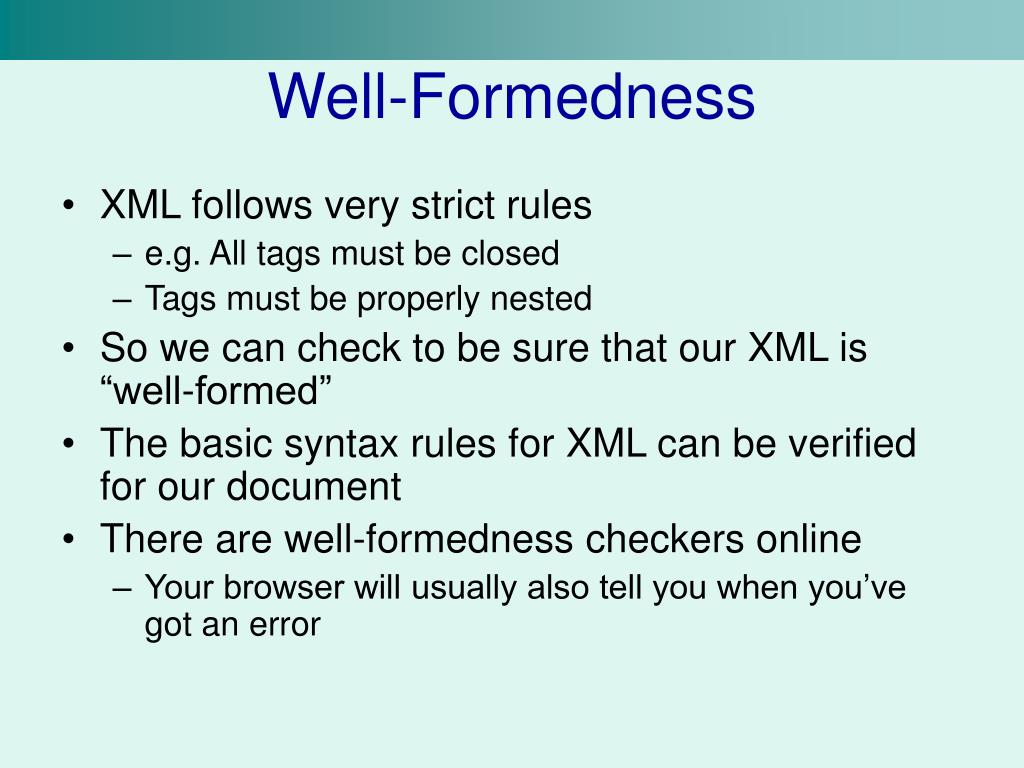 Well-Formedness

• XML follows very strict rules
– e.g. All tags must be closed
– Tags must be properly nested
• So we can check to be sure that our XML is “well-formed”
• The basic syntax rules for XML can be verified for our document
• There are well-formedness checkers online
– Your browser will usually also tell you when you’ve got an error